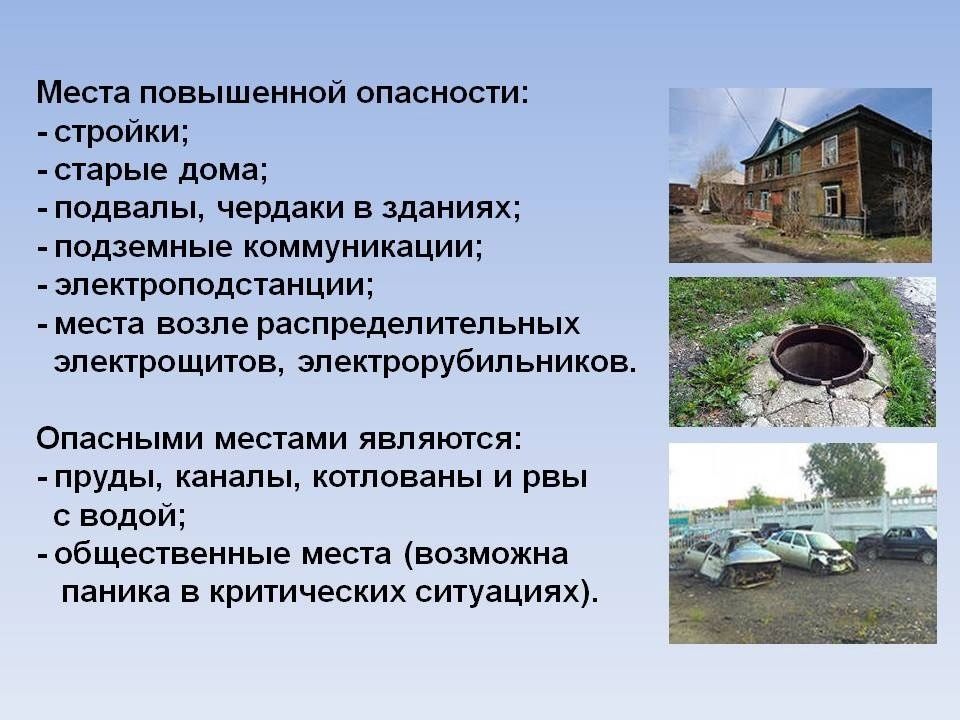 Места повышенной опасности:
- стройки;
- старые дома;
- подвалы, чердаки в зданиях;
- подземные коммуникации;
- электроподстанции;
- места возле распределительных электрощитов, электрорубильников.

Опасными местами являются:
- пруды, каналы, котлованы и рвы с водой;
- общественные места (возможна паника в критических ситуациях).